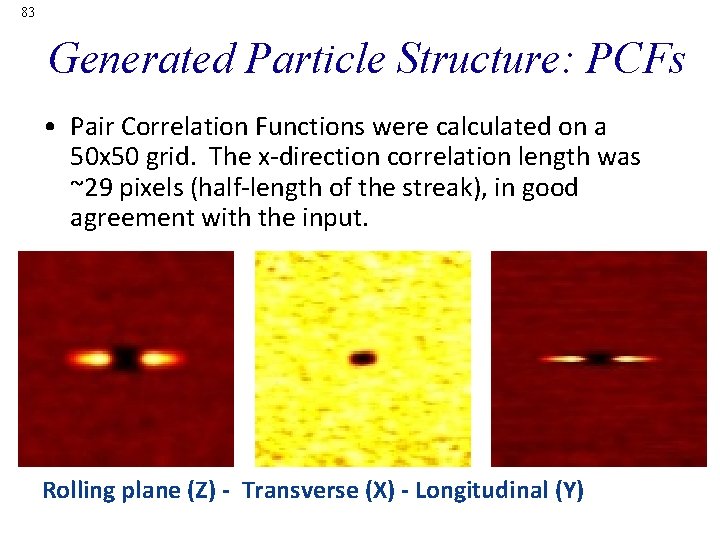 83

Generated Particle Structure: PCFs

• Pair Correlation Functions were calculated on a 50x50 grid. The x-direction correlation length was ~29 pixels (half-length of the streak), in good agreement with the input.

Rolling plane (Z) - Transverse (X) - Longitudinal (Y)